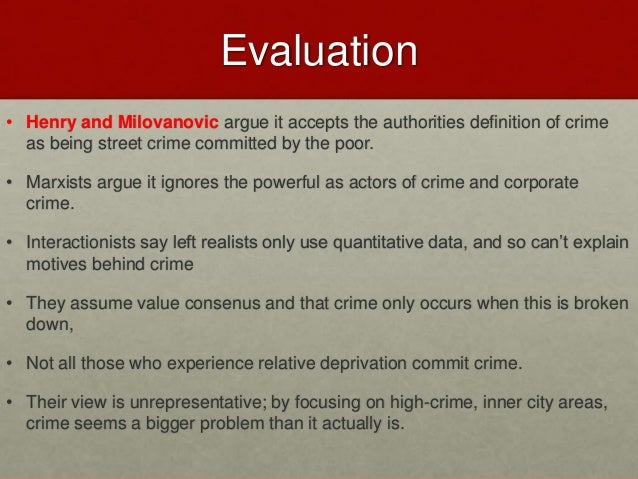 Evaluation

• Henry and Milovanovic argue it accepts the authorities definition of crime as being street crime committed by the poor.

• Marxists argue it ignores the powerful as actors of crime and corporate crime.

• Interactionists say left realists only use quantitative data, and so can't explain motives behind crime

• They assume value consenus and that crime only occurs when this is broken down,

• Not all those who experience relative deprivation commit crime.

• Their view is unrepresentative; by focusing on high-crime, inner city areas, crime seems a bigger problem than it actually is.